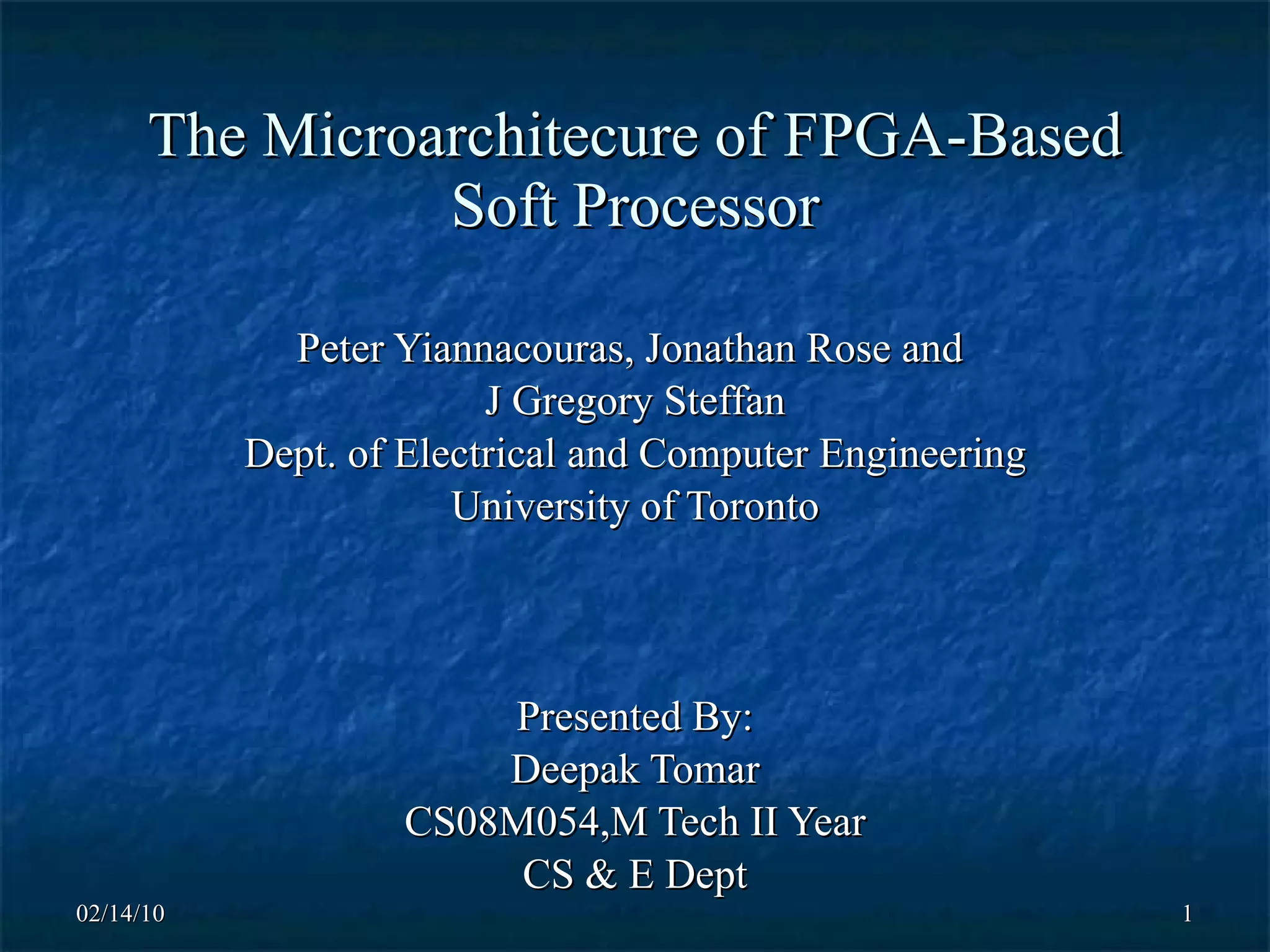 The Microarchitecure of FPGA-Based Soft Processor

Peter Yiannacouras, Jonathan Rose and
J Gregory Steffan
Dept. of Electrical and Computer Engineering
University of Toronto

Presented By:
Deepak Tomar
CS08M054,M Tech II Year
CS & E Dept

02/14/10

1